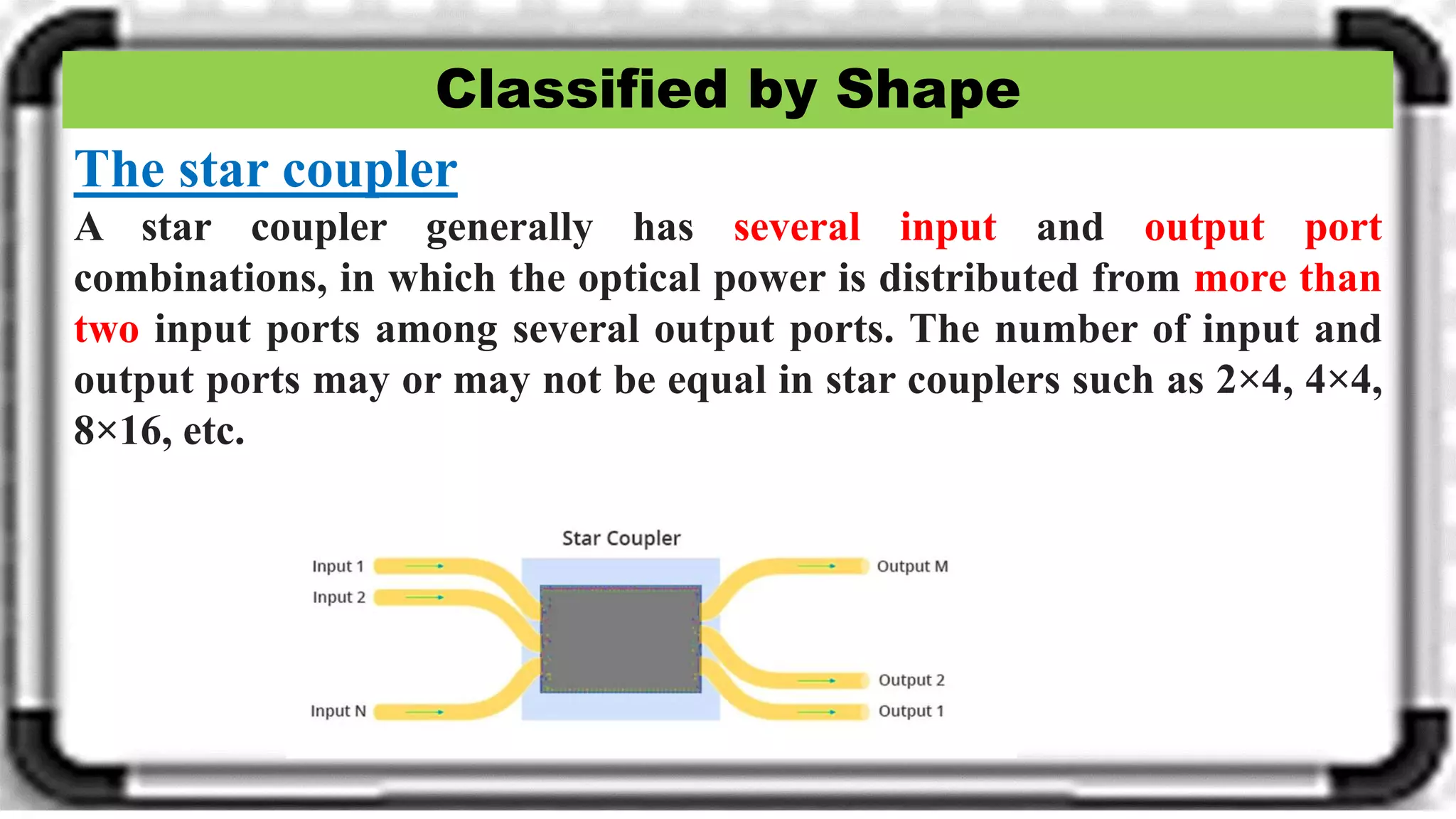 Classified by Shape

The star coupler

A star coupler generally has several input and output port combinations, in which the optical power is distributed from more than two input ports among several output ports. The number of input and output ports may or may not be equal in star couplers such as 2×4, 4×4, 8×16, etc.

Star Coupler

Input 1
Input 2
Input N
Output M
Output 2
Output 1